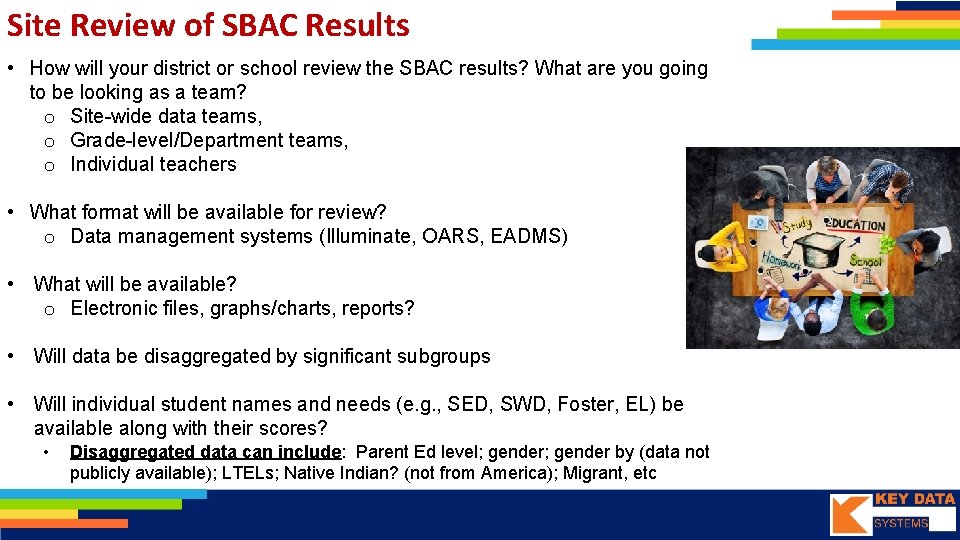 Site Review of SBAC Results

• How will your district or school review the SBAC results? What are you going to be looking as a team?
o Site-wide data teams,
o Grade-level/Department teams,
o Individual teachers

• What format will be available for review?
o Data management systems (Illuminate, OARS, EADMS)

• What will be available?
o Electronic files, graphs/charts, reports?

• Will data be disaggregated by significant subgroups

• Will individual student names and needs (e.g., SED, SWD, Foster, EL) be available along with their scores?
• Disaggregated data can include: Parent Ed level; gender; gender by (data not publicly available); LTELs; Native Indian? (not from America); Migrant, etc

Study
EDUCATION
Homework
School

KEY DATA
SYSTEMS